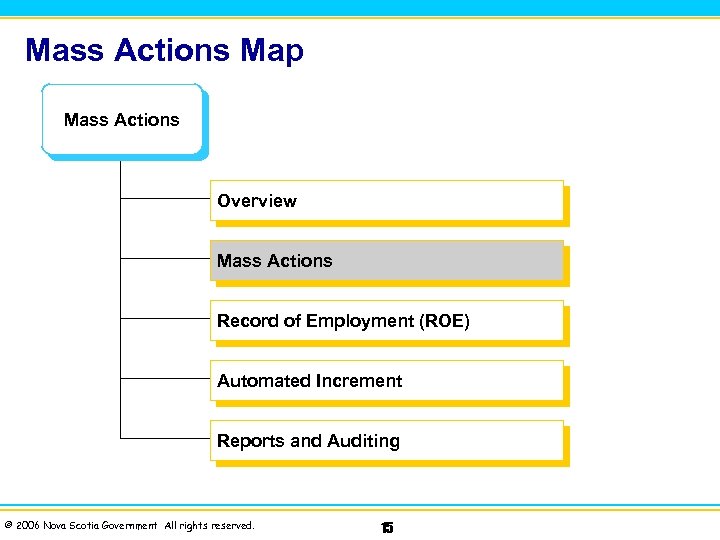 Mass Actions Map

Mass Actions

Overview

Mass Actions

Record of Employment (ROE)

Automated Increment

Reports and Auditing

© 2006 Nova Scotia Government All rights reserved.

15